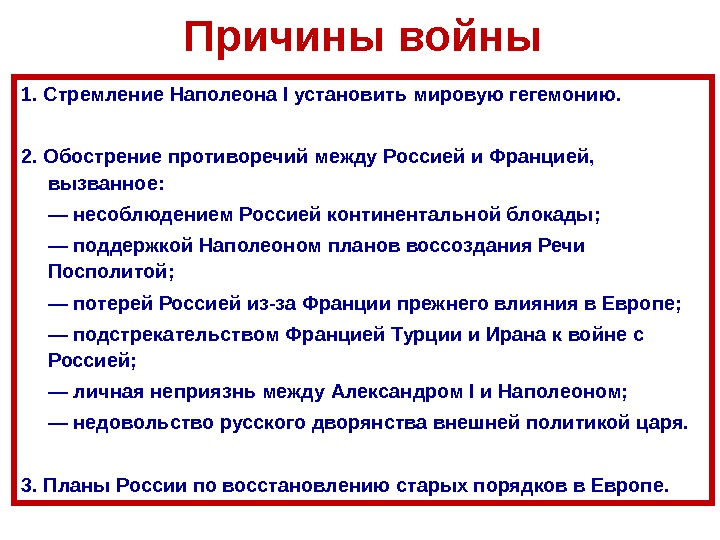 Причины войны

1. Стремление Наполеона I установить мировую гегемонию.

2. Обострение противоречий между Россией и Францией, вызванное:

— несоблюдением Россией континентальной блокады;

— поддержкой Наполеоном планов воссоздания Речи Посполитой;

— потерей Россией из-за Франции прежнего влияния в Европе;

— подстрекательством Францией Турции и Ирана к войне с Россией;

— личная неприязнь между Александром I и Наполеоном;

— недовольство русского дворянства внешней политикой царя.

3. Планы России по восстановлению старых порядков в Европе.